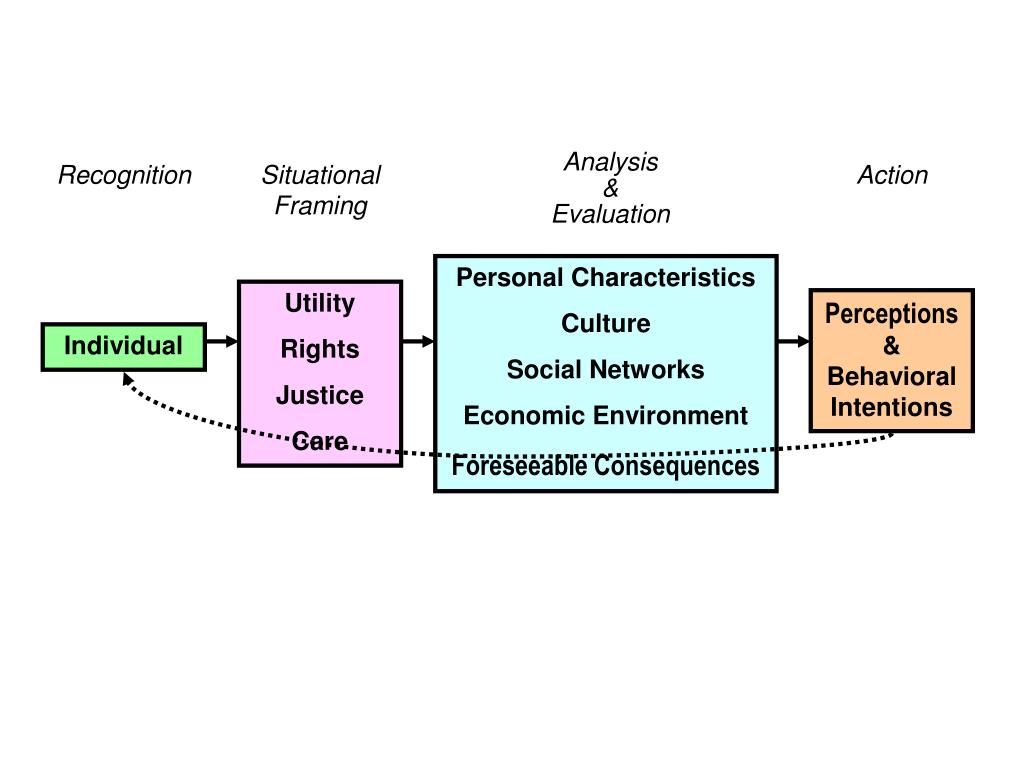 Recognition

Situational Framing

Analysis & Evaluation

Action

Individual

Utility
Rights
Justice
Care

Personal Characteristics
Culture
Social Networks
Economic Environment
Foreseeable Consequences

Perceptions & Behavioral Intentions